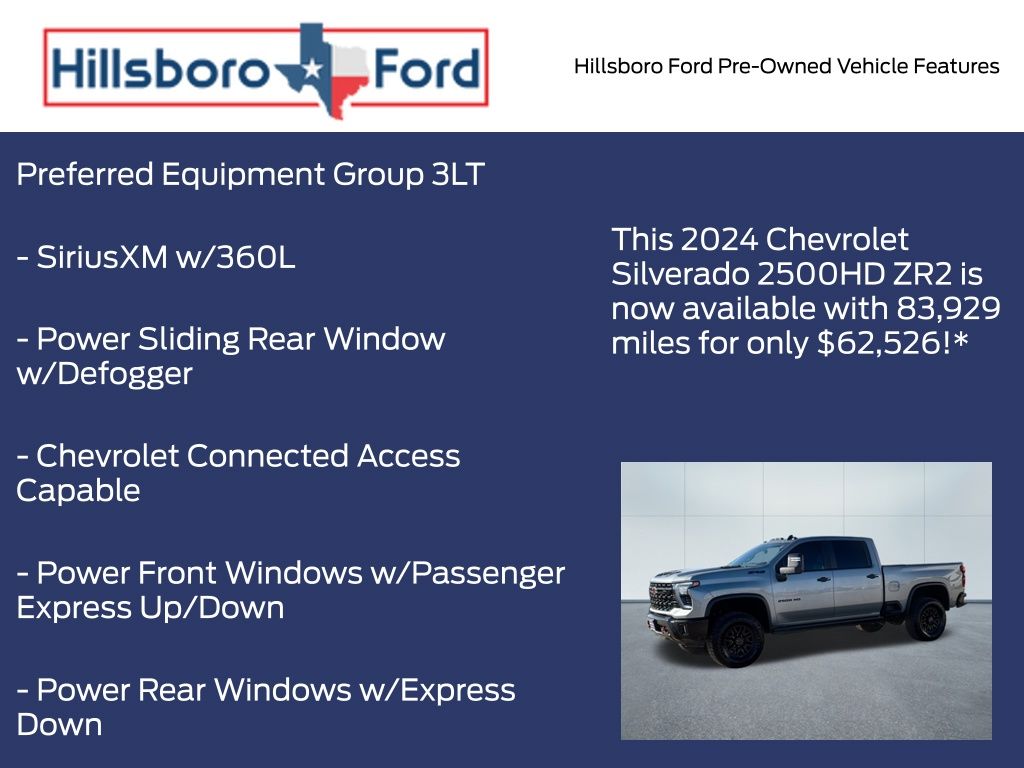 Hillsboro Ford

Hillsboro Ford Pre-Owned Vehicle Features

Preferred Equipment Group 3LT

- SiriusXM w/360L

- Power Sliding Rear Window w/Defogger

- Chevrolet Connected Access Capable

- Power Front Windows w/Passenger Express Up/Down

- Power Rear Windows w/Express Down

This 2024 Chevrolet Silverado 2500HD ZR2 is now available with 83,929 miles for only $62,526!*